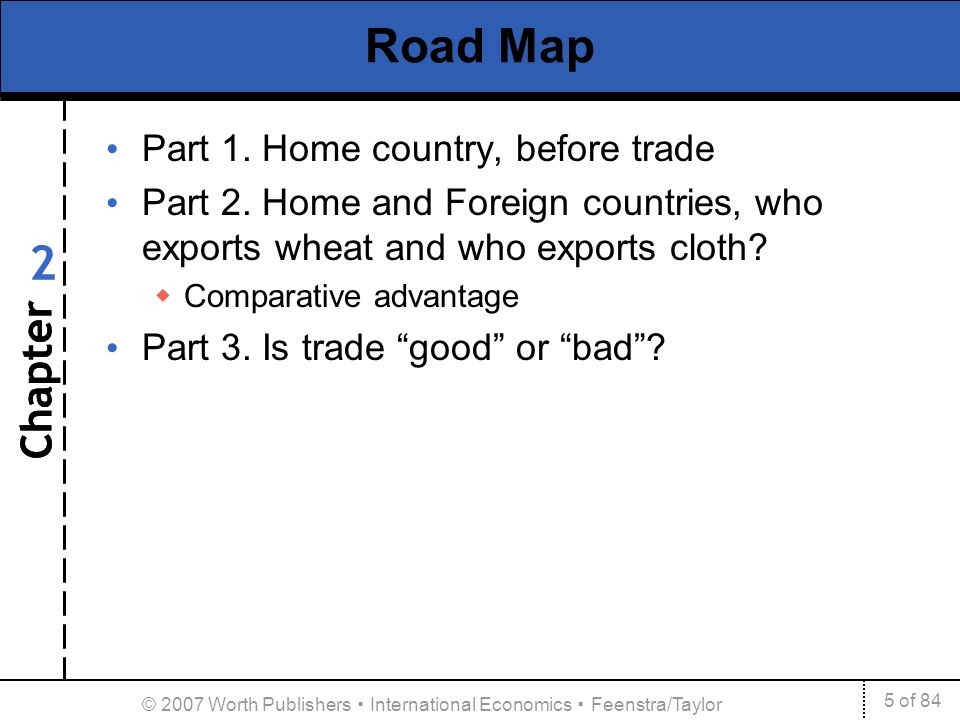 Road Map

Chapter 2

• Part 1. Home country, before trade

• Part 2. Home and Foreign countries, who exports wheat and who exports cloth?

◆ Comparative advantage

• Part 3. Is trade “good” or “bad”?

© 2007 Worth Publishers ▪ International Economics ▪ Feenstra/Taylor

5 of 84